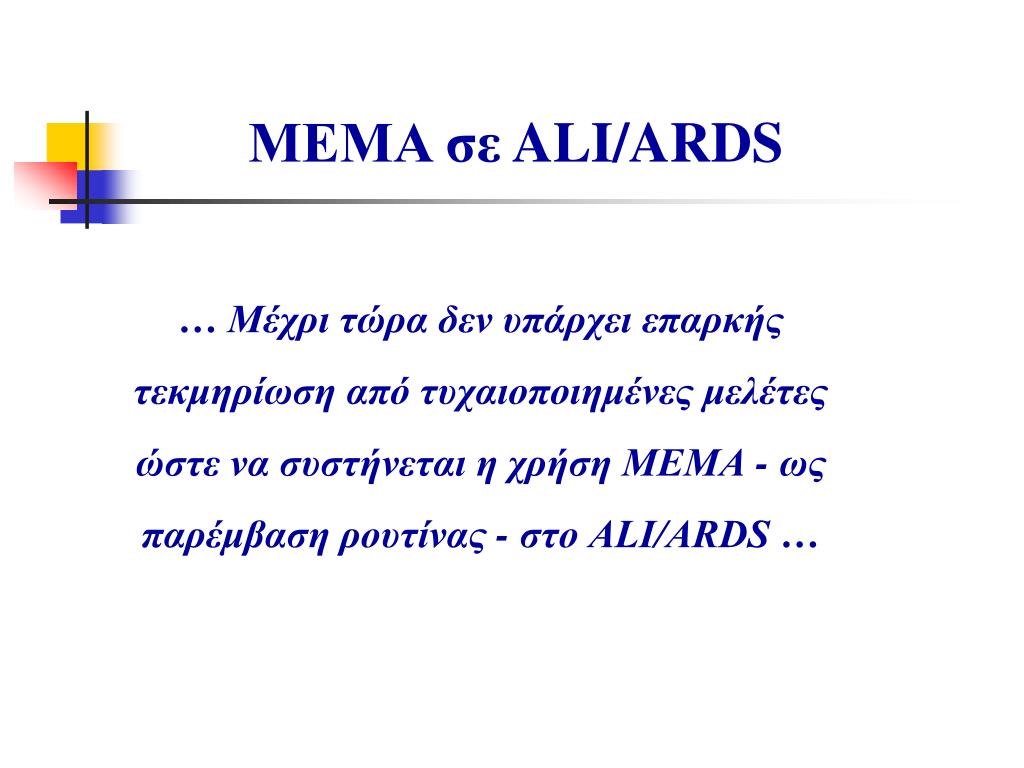 ΜΕΜΑ σε ALI/ARDS

… Μέχρι τώρα δεν υπάρχει επαρκής τεκμηρίωση από τυχαιοποιημένες μελέτες ώστε να συστήνεται η χρήση ΜΕΜΑ - ως παρέμβαση ρουτίνας - στο ALI/ARDS …